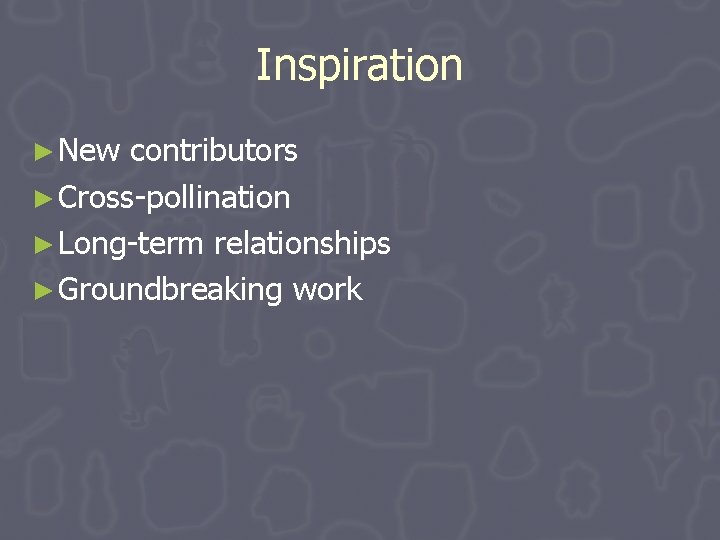 Inspiration

► New contributors
► Cross-pollination
► Long-term relationships
► Groundbreaking work